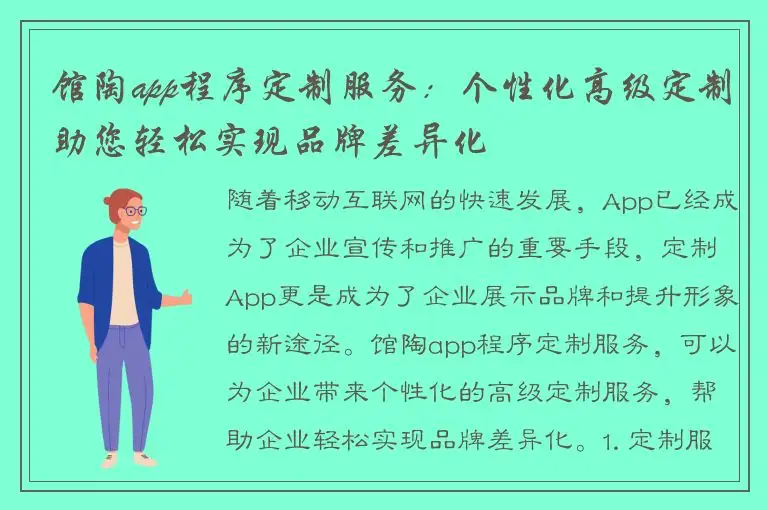 馆陶app程序定制服务：个性化高级定制助您轻松实现品牌差异化

随着移动互联网的快速发展，App已经成为了企业宣传和推广的重要手段，定制App更是成为了企业展示品牌和提升形象的新途径。馆陶app程序定制服务，可以为企业带来个性化的高级定制服务，帮助企业轻松实现品牌差异化。1. 定制服